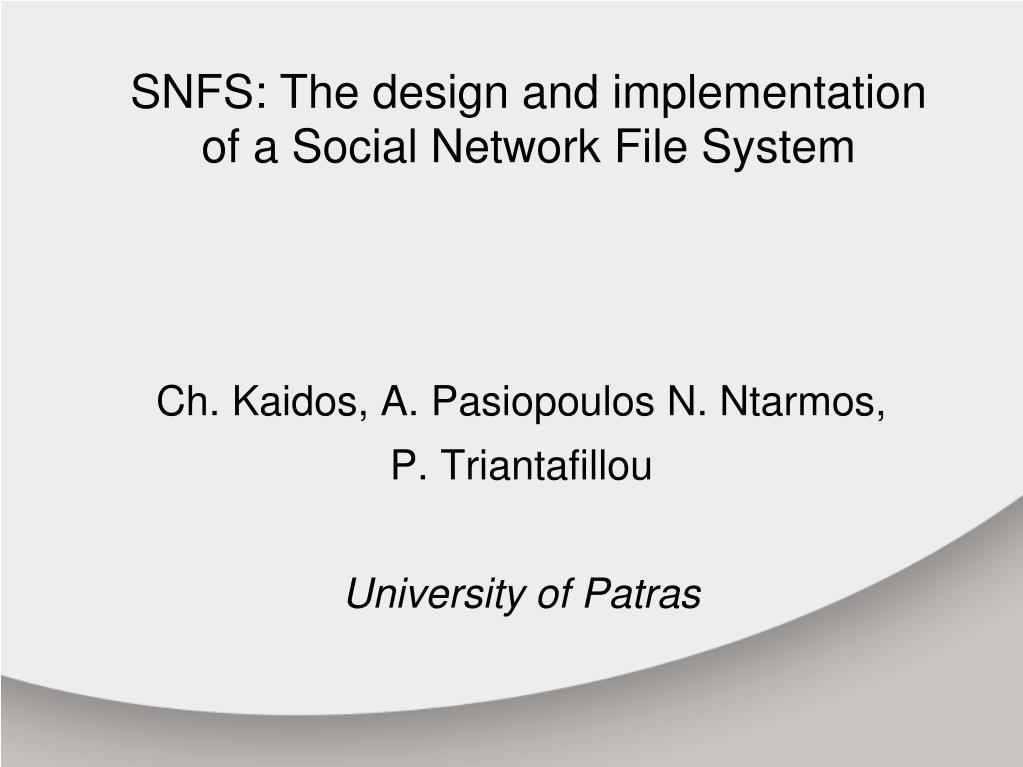 SNFS: The design and implementation of a Social Network File System

Ch. Kaidos, A. Pasiopoulos N. Ntarmos, P. Triantafillou

University of Patras